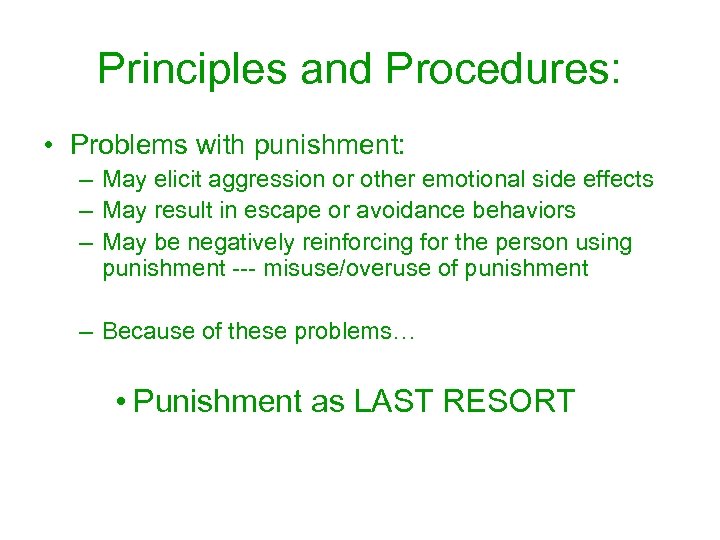 Principles and Procedures:

• Problems with punishment:
– May elicit aggression or other emotional side effects
– May result in escape or avoidance behaviors
– May be negatively reinforcing for the person using punishment --- misuse/overuse of punishment

– Because of these problems…

• Punishment as LAST RESORT